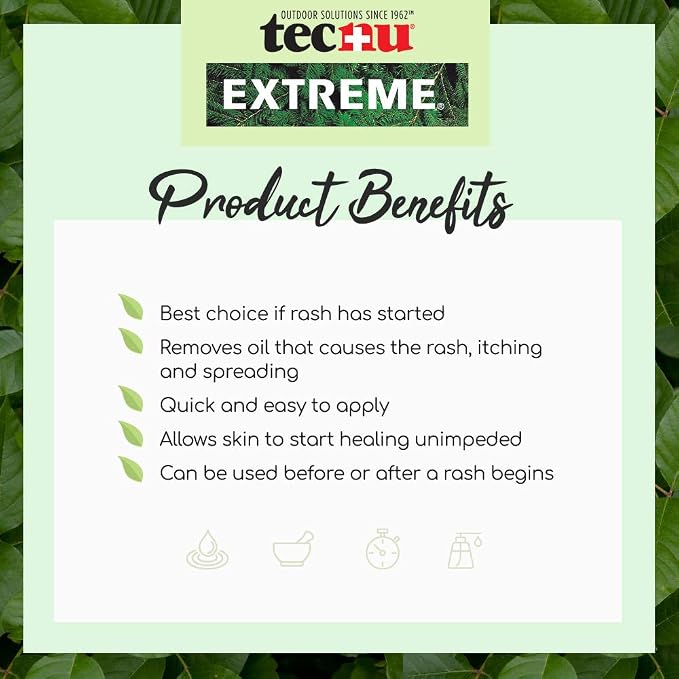 OUTDOOR SOLUTIONS SINCE 1962™
tecnu®
EXTREME®

Product Benefits

Best choice if rash has started
Removes oil that causes the rash, itching and spreading
Quick and easy to apply
Allows skin to start healing unimpeded
Can be used before or after a rash begins